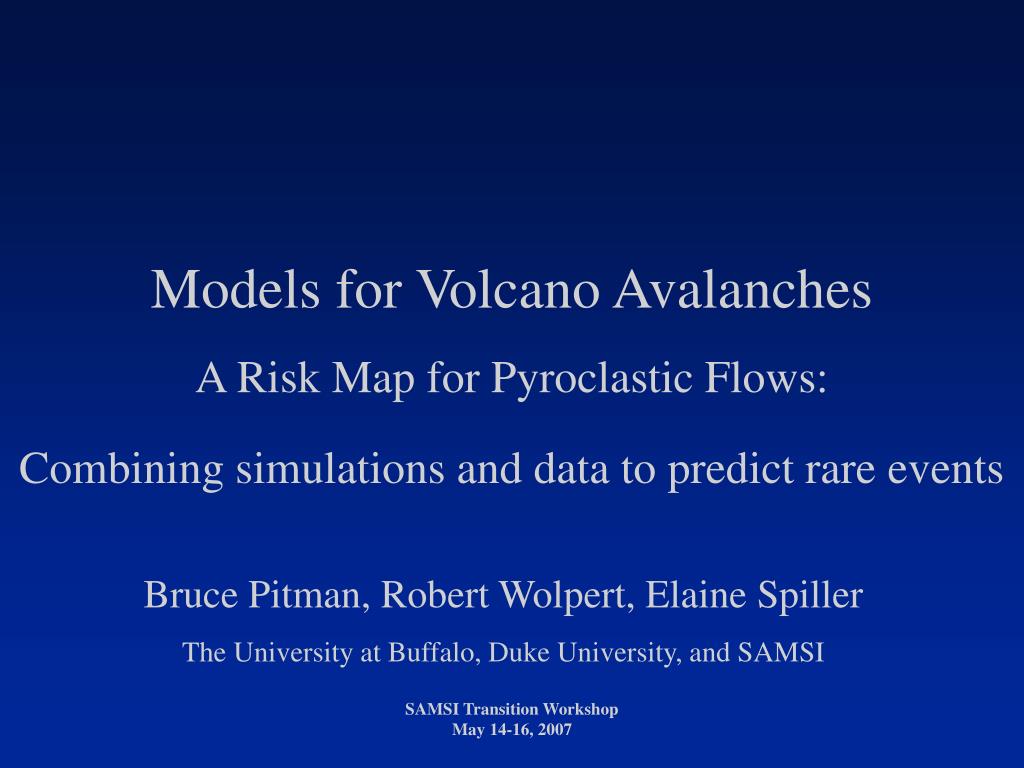 Models for Volcano Avalanches

A Risk Map for Pyroclastic Flows:

Combining simulations and data to predict rare events

Bruce Pitman, Robert Wolpert, Elaine Spiller

The University at Buffalo, Duke University, and SAMSI

SAMSI Transition Workshop
May 14-16, 2007